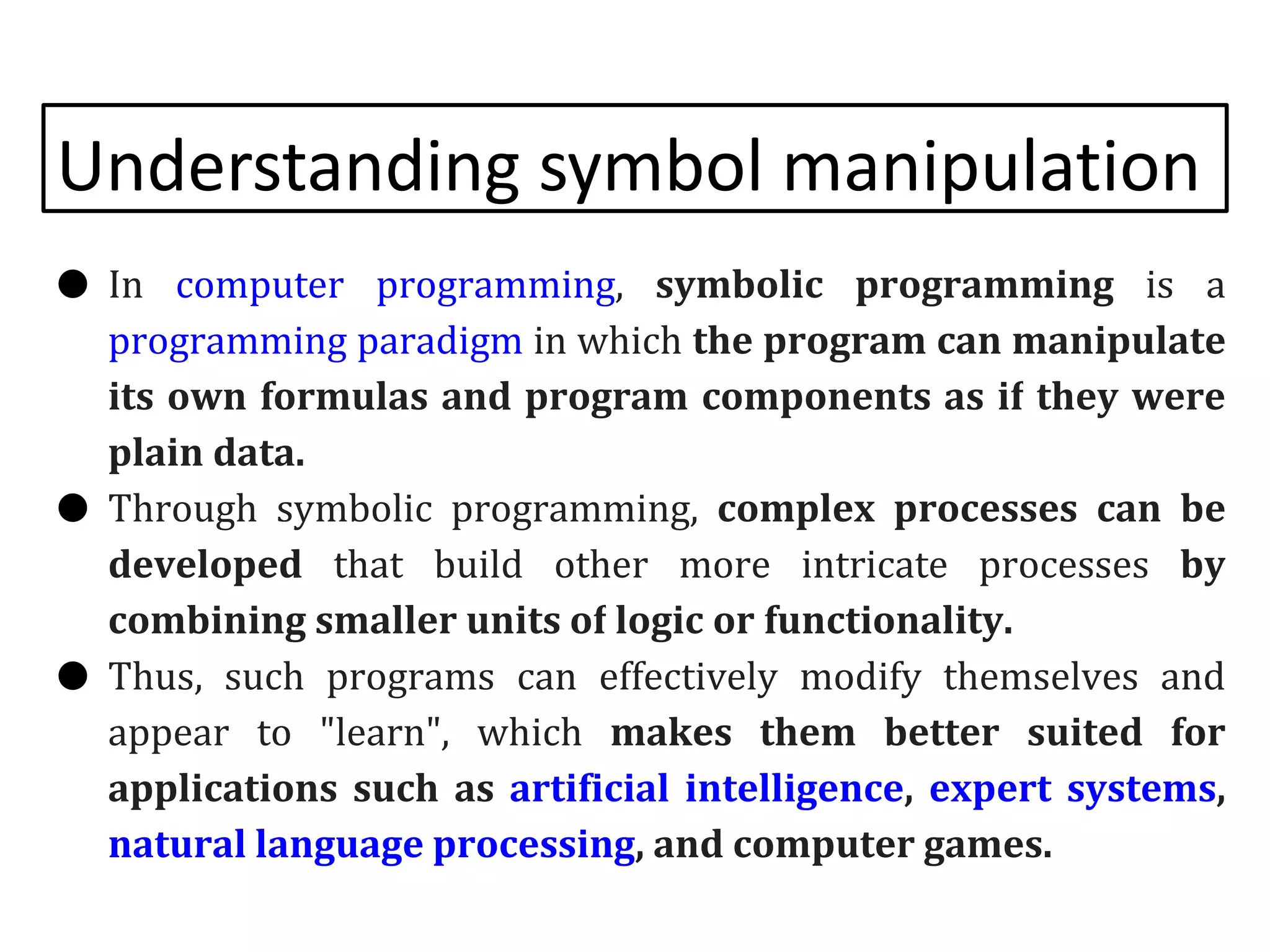 Understanding symbol manipulation

● In computer programming, symbolic programming is a programming paradigm in which the program can manipulate its own formulas and program components as if they were plain data.

● Through symbolic programming, complex processes can be developed that build other more intricate processes by combining smaller units of logic or functionality.

● Thus, such programs can effectively modify themselves and appear to "learn", which makes them better suited for applications such as artificial intelligence, expert systems, natural language processing, and computer games.